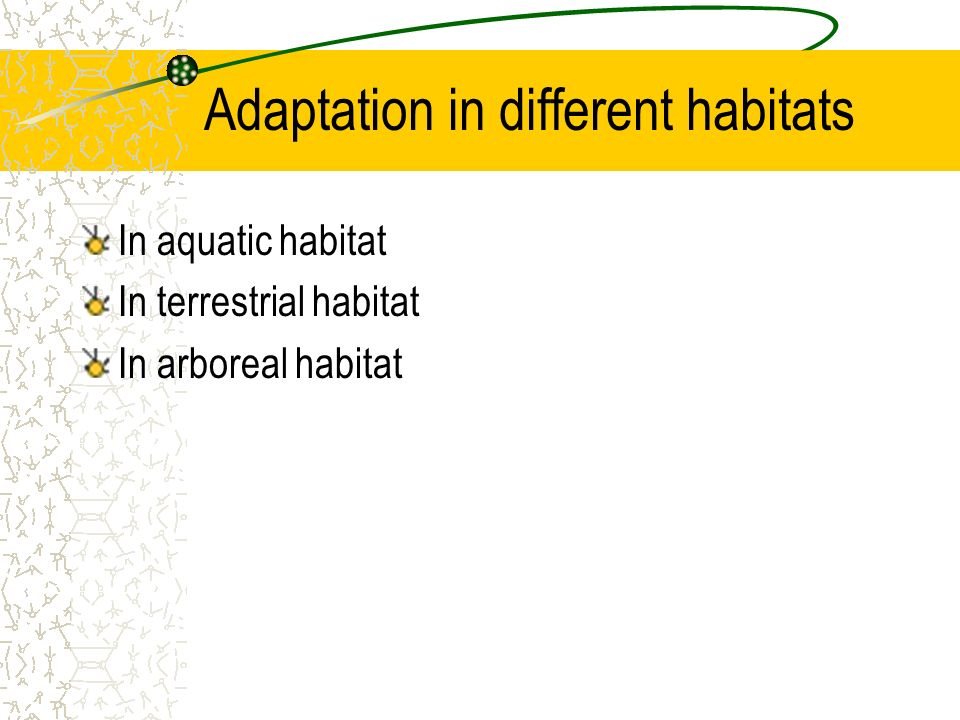 Adaptation in different habitats

In aquatic habitat
In terrestrial habitat
In arboreal habitat